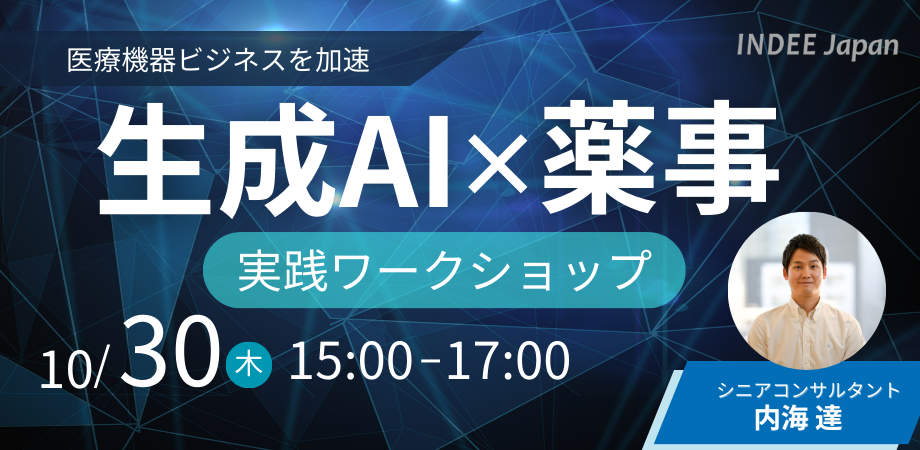 医療機器ビジネスを加速

INDEE Japan

生成AI×薬事

実践ワークショップ

10/30 木 15:00–17:00

シニアコンサルタント
内海 達